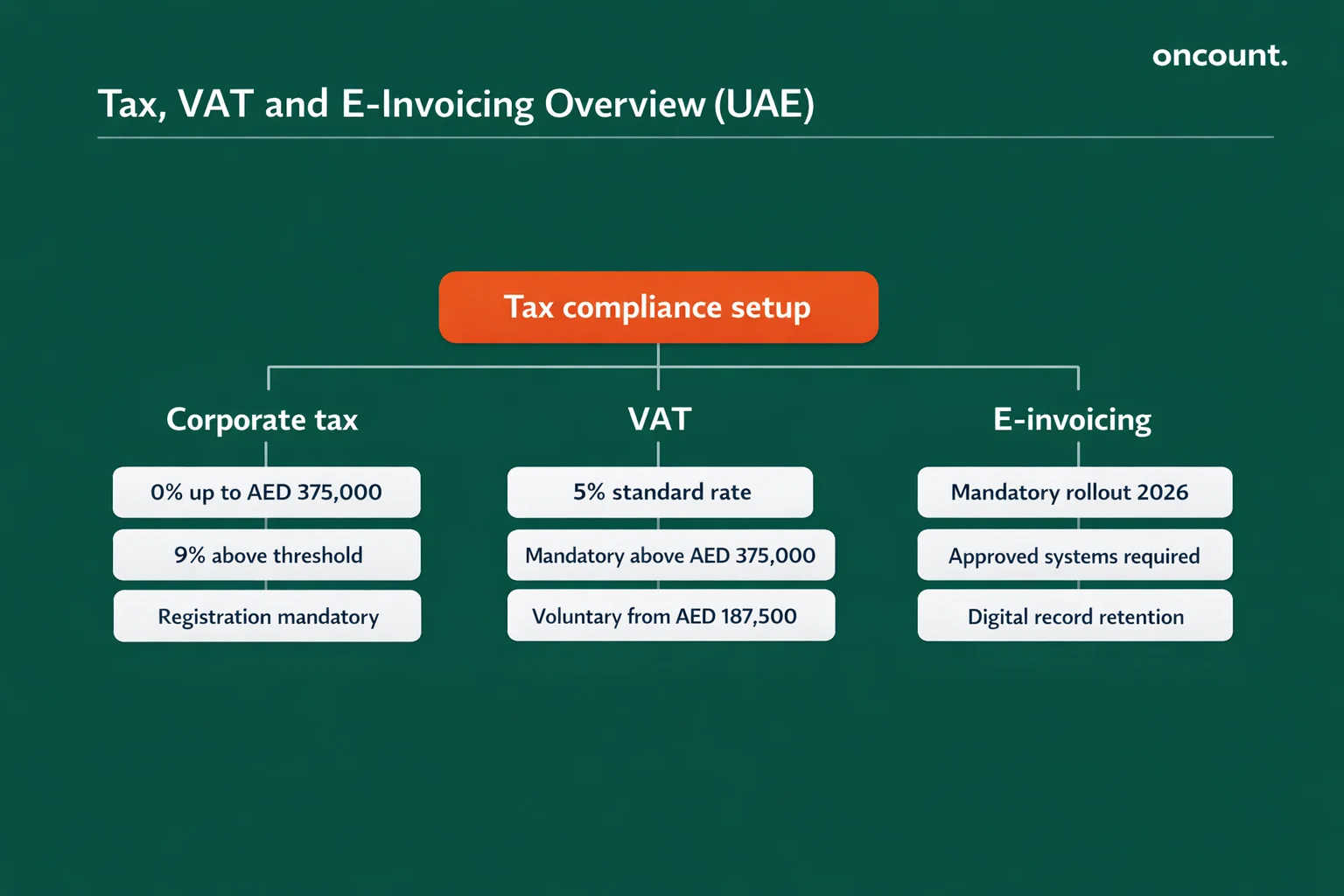 oncount.

Tax, VAT and E-Invoicing Overview (UAE)

Tax compliance setup

Corporate tax

0% up to AED 375,000

9% above threshold

Registration mandatory

VAT

5% standard rate

Mandatory above AED 375,000

Voluntary from AED 187,500

E-invoicing

Mandatory rollout 2026

Approved systems required

Digital record retention